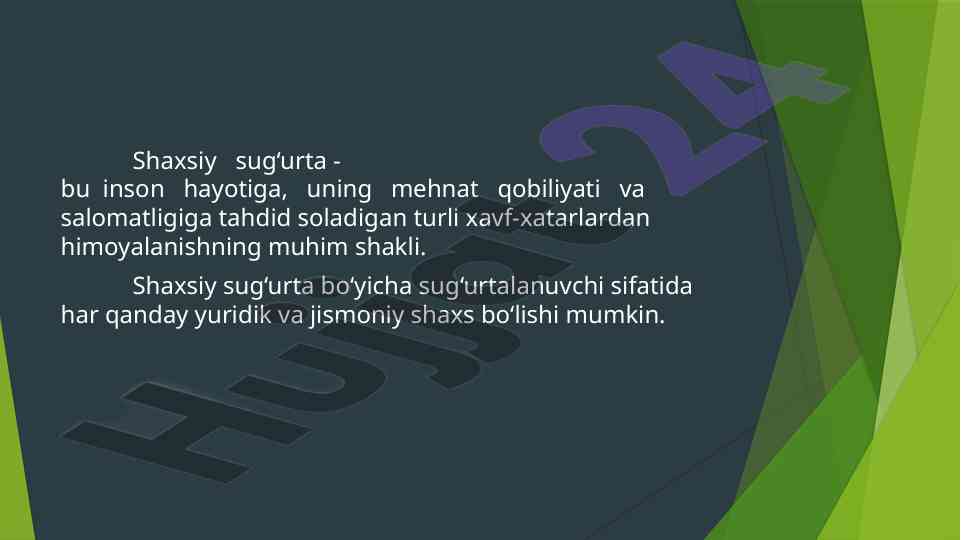 Shaxsiy sug‘urta - bu inson hayotiga, uning mehnat qobiliyati va salomatligiga tahdid soladigan turli xavf-xatarlardan himoyalanishning muhim shakli.

Shaxsiy sug‘urta bo‘yicha sug‘urtalanuvchi sifatida har qanday yuridik va jismoniy shaxs bo‘lishi mumkin.

Hujjat24